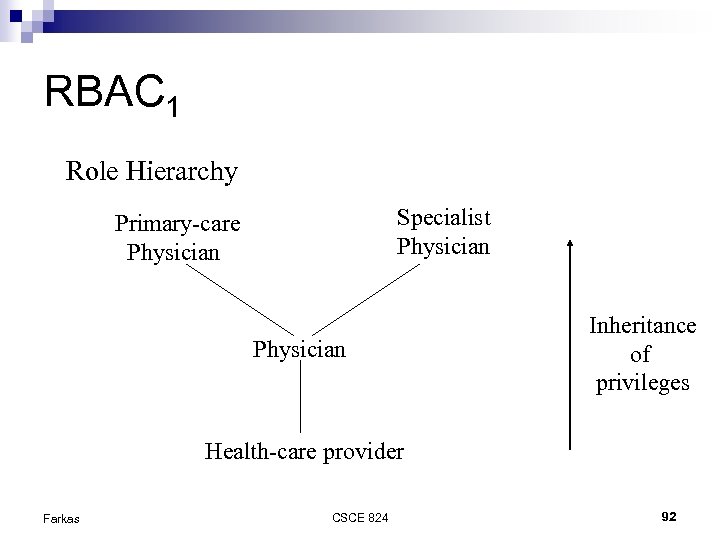 $RBAC_1$

Role Hierarchy

Primary-care Physician

Specialist Physician

Physician

Health-care provider

Inheritance of privileges

Farkas

CSCE 824

92